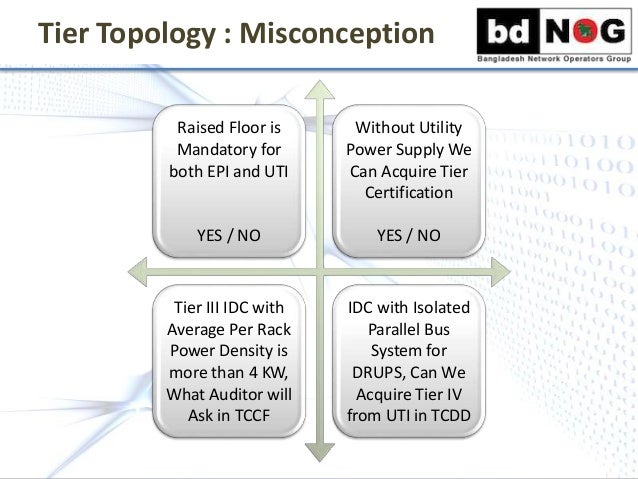 Tier Topology : Misconception

bd NOG
Bangladesh Network Operators Group

Raised Floor is Mandatory for both EPI and UTI

YES / NO

Without Utility Power Supply We Can Acquire Tier Certification

YES / NO

Tier III IDC with Average Per Rack Power Density is more than 4 KW, What Auditor will Ask in TCCF

IDC with Isolated Parallel Bus System for DRUPS, Can We Acquire Tier IV from UTI in TCDD